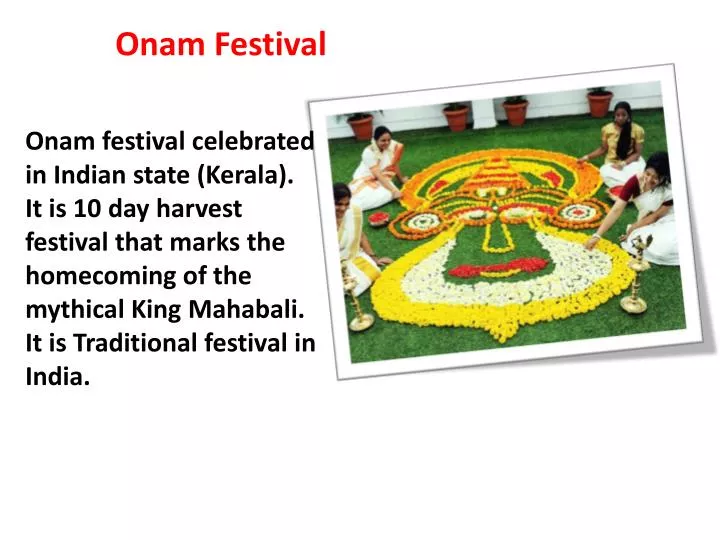 Onam Festival

Onam festival celebrated in Indian state (Kerala). It is 10 day harvest festival that marks the homecoming of the mythical King Mahabali. It is Traditional festival in India.